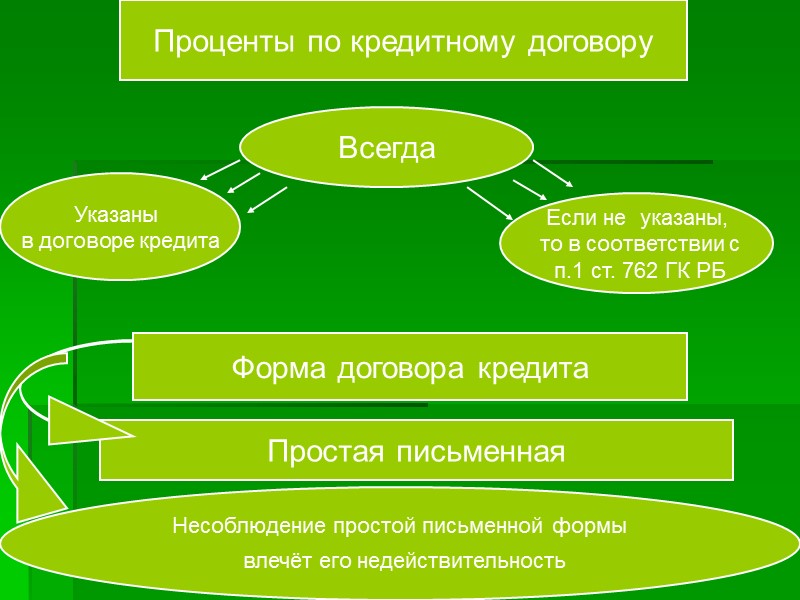 Проценты по кредитному договору

Всегда

Указаны в договоре кредита

Если не указаны, то в соответствии с п.1 ст. 762 ГК РБ

Форма договора кредита

Простая письменная

Несоблюдение простой письменной формы влечёт его недействительность